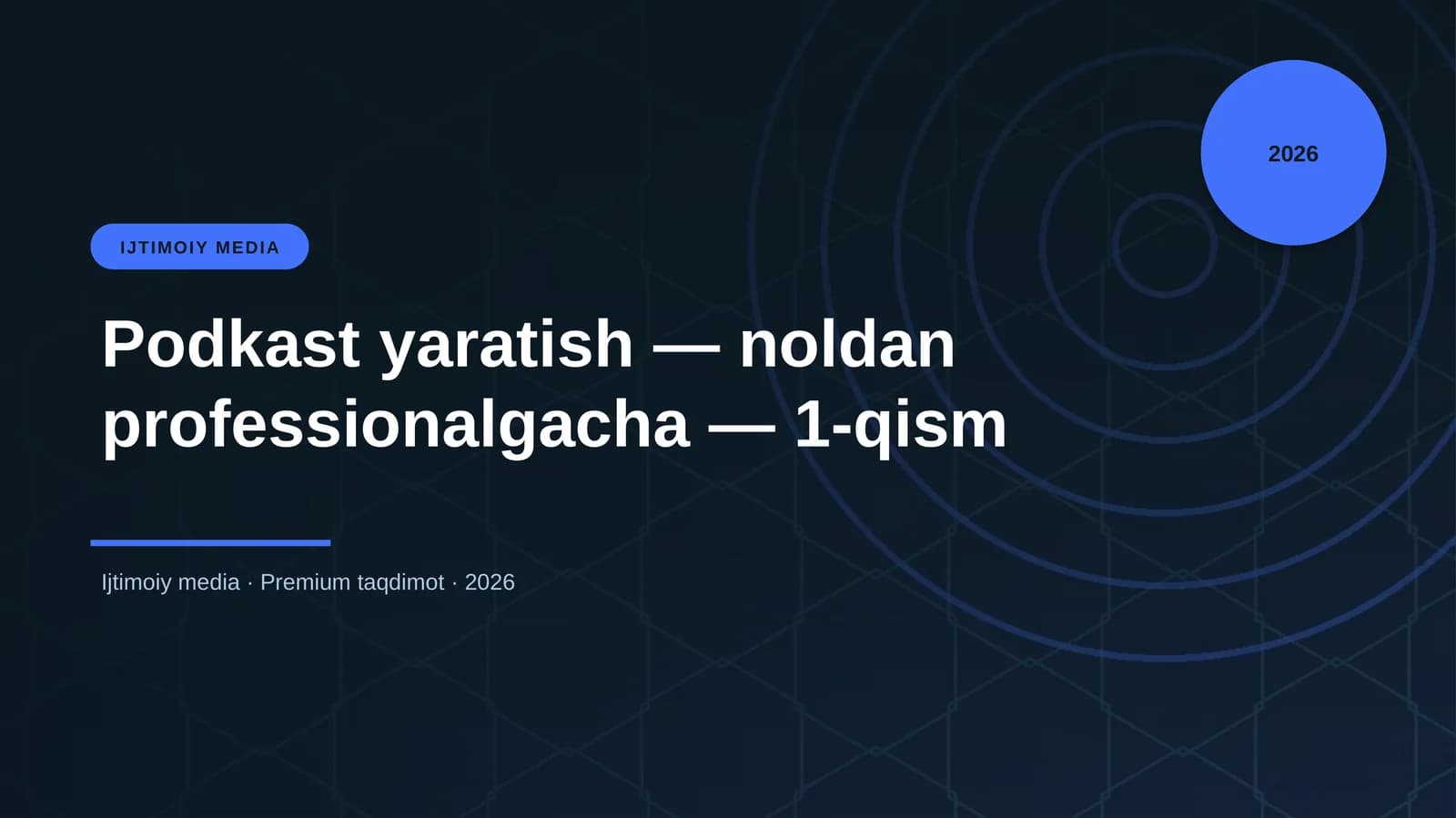 2026

IJTIMOIY MEDIA

Podkast yaratish — noldan professionalgacha — 1-qism

Ijtimoiy media · Premium taqdimot · 2026